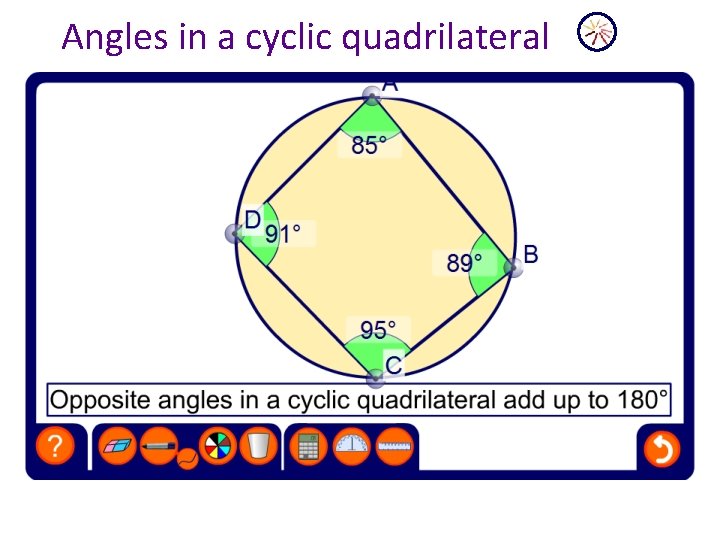 Angles in a cyclic quadrilateral

A
85°
D
91°
89°
B
95°
C

Opposite angles in a cyclic quadrilateral add up to 180°

?